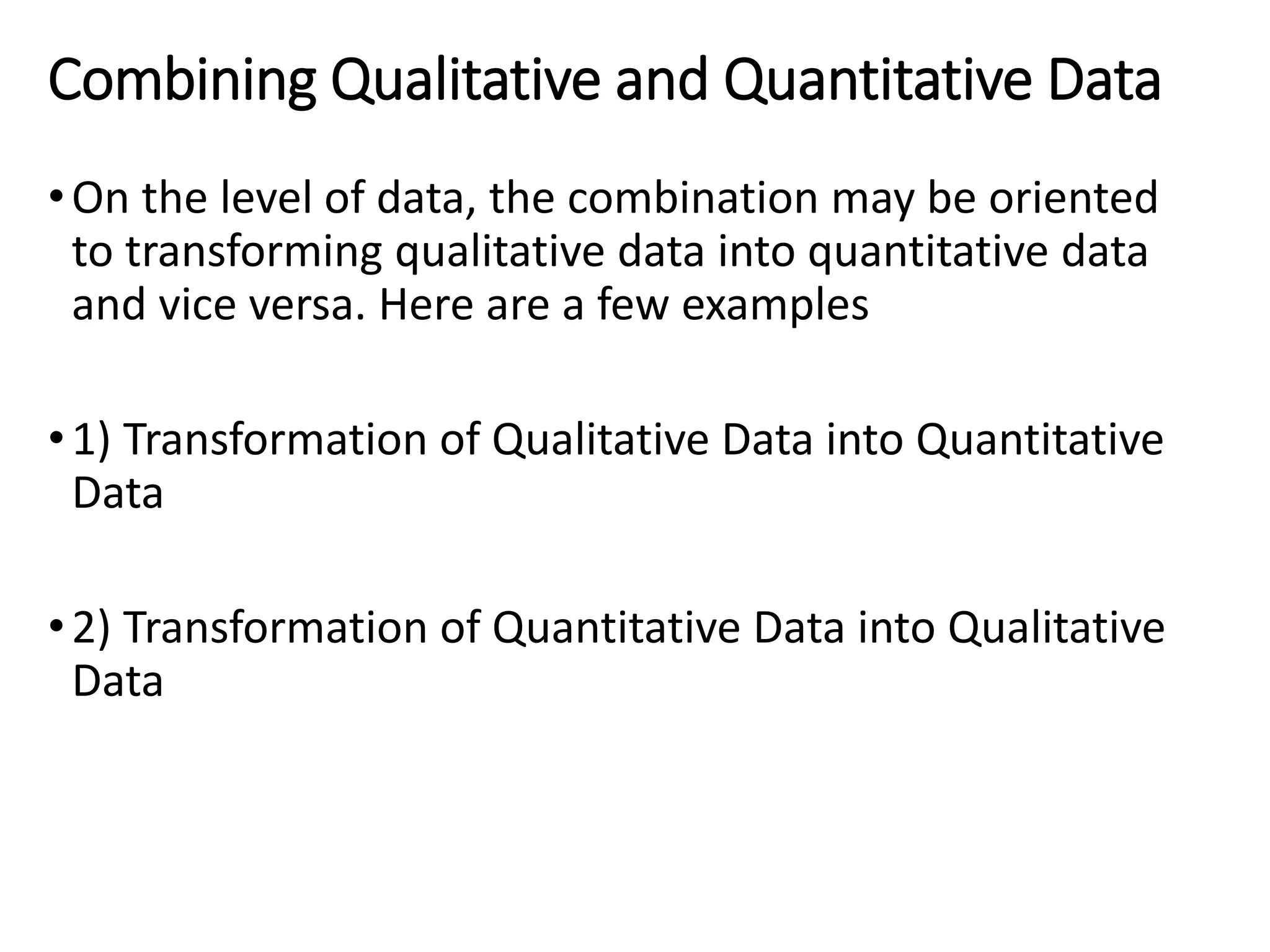 Combining Qualitative and Quantitative Data

• On the level of data, the combination may be oriented to transforming qualitative data into quantitative data and vice versa. Here are a few examples

• 1) Transformation of Qualitative Data into Quantitative Data

• 2) Transformation of Quantitative Data into Qualitative Data